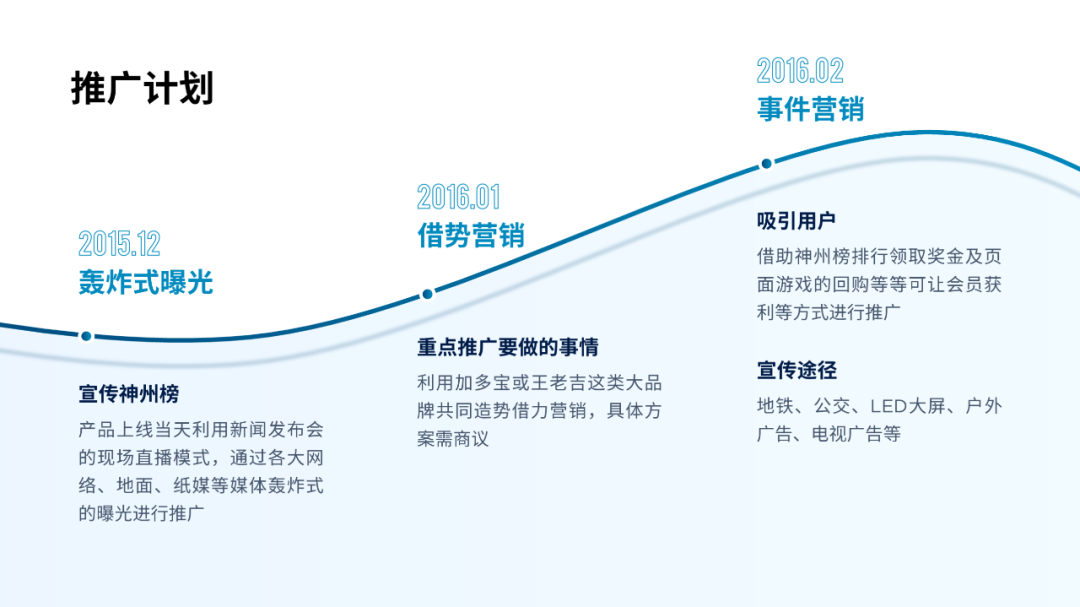 推广计划

2015.12
轰炸式曝光

宣传神州榜
产品上线当天利用新闻发布会的现场直播模式，通过各大网络、地面、纸媒等媒体轰炸式的曝光进行推广

2016.01
借势营销

重点推广要做的事情
利用加多宝或王老吉这类大品牌共同造势借力营销，具体方案需商议

2016.02
事件营销

吸引用户
借助神州榜排行领取奖金及页面游戏的回购等等可让会员获利等方式进行推广

宣传途径
地铁、公交、LED大屏、户外广告、电视广告等